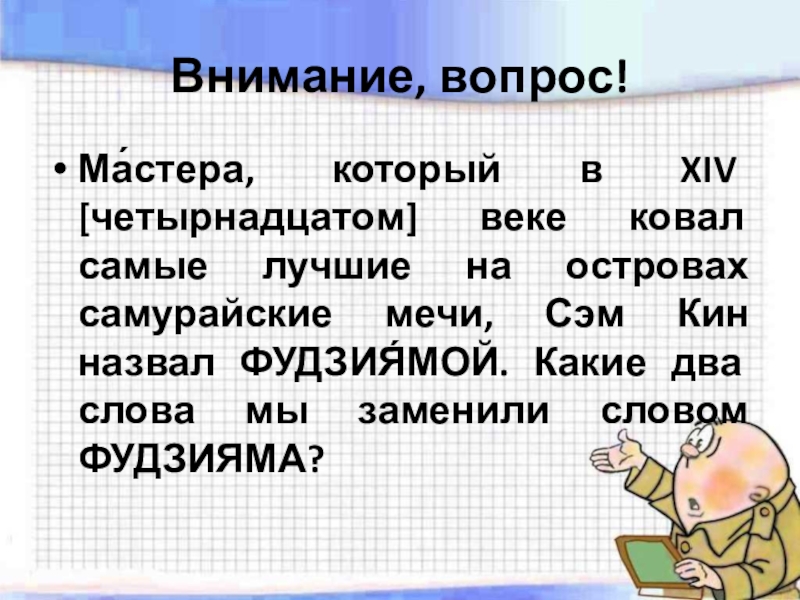 Внимание, вопрос!

• Ма́стера, который в XIV [четырнадцатом] веке ковал самые лучшие на островах самурайские мечи, Сэм Кин назвал ФУДЗИЯ́МОЙ. Какие два слова мы заменили словом ФУДЗИЯМА?